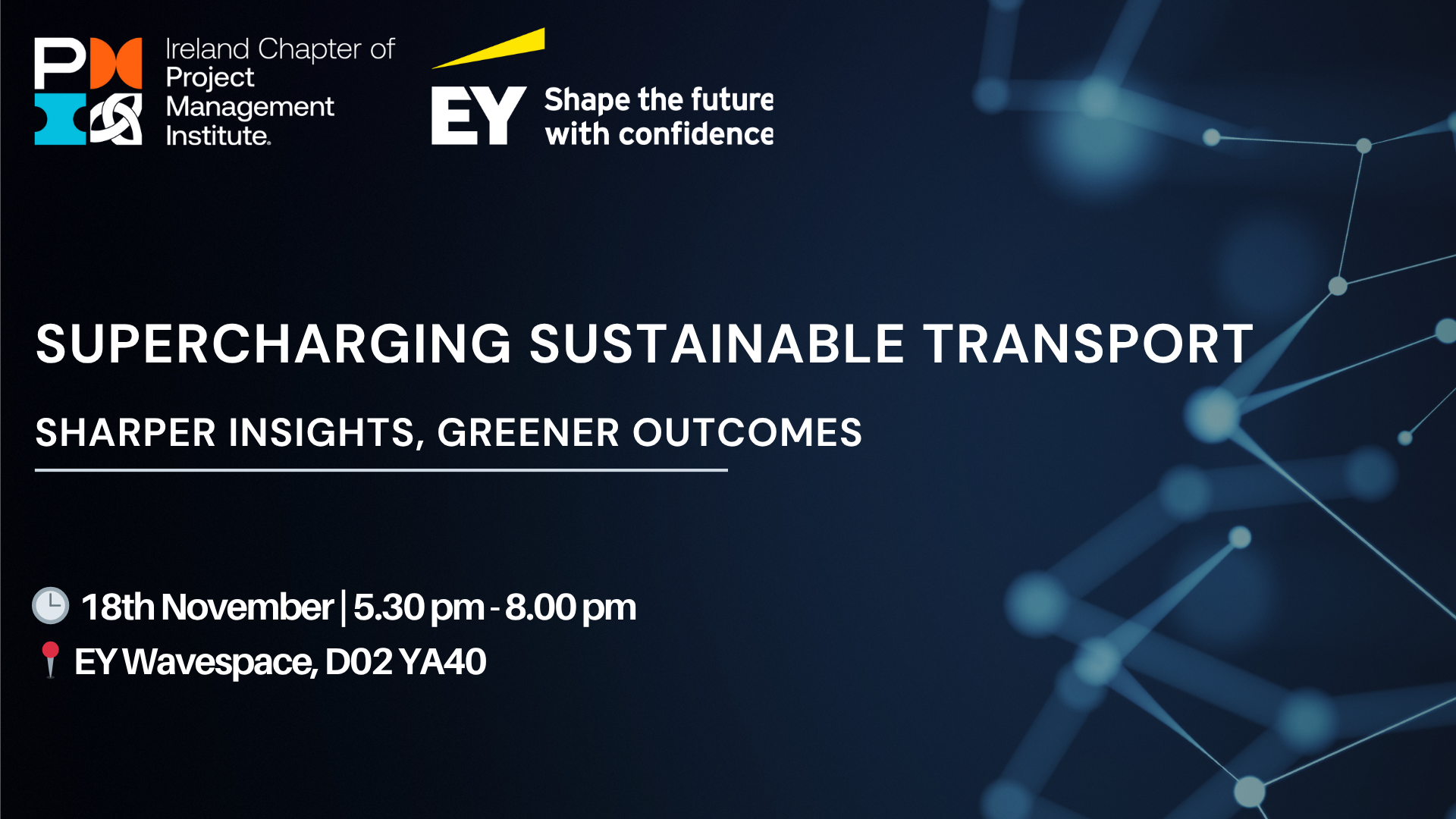 PMI Ireland Chapter of Project Management Institute.

EY Shape the future with confidence

SUPERCHARGING SUSTAINABLE TRANSPORT

SHARPER INSIGHTS, GREENER OUTCOMES

18th November | 5.30 pm - 8.00 pm
EY Wavespace, D02 YA40